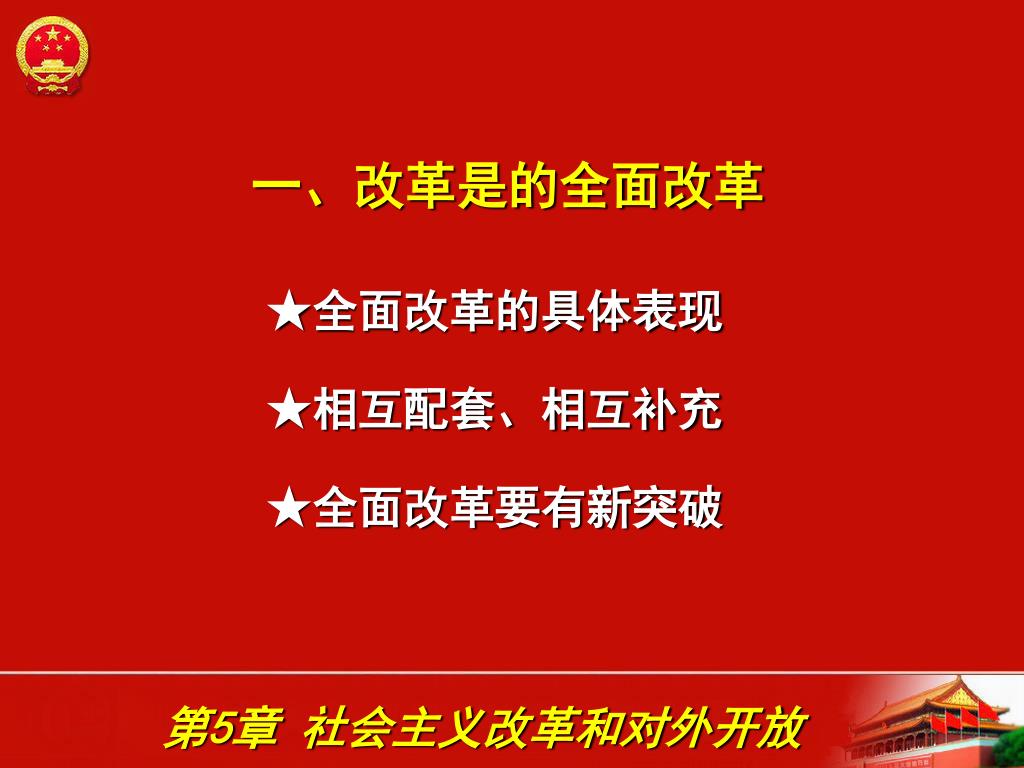 一、改革是的全面改革

★全面改革的具体表现

★相互配套、相互补充

★全面改革要有新突破

第5章 社会主义改革和对外开放